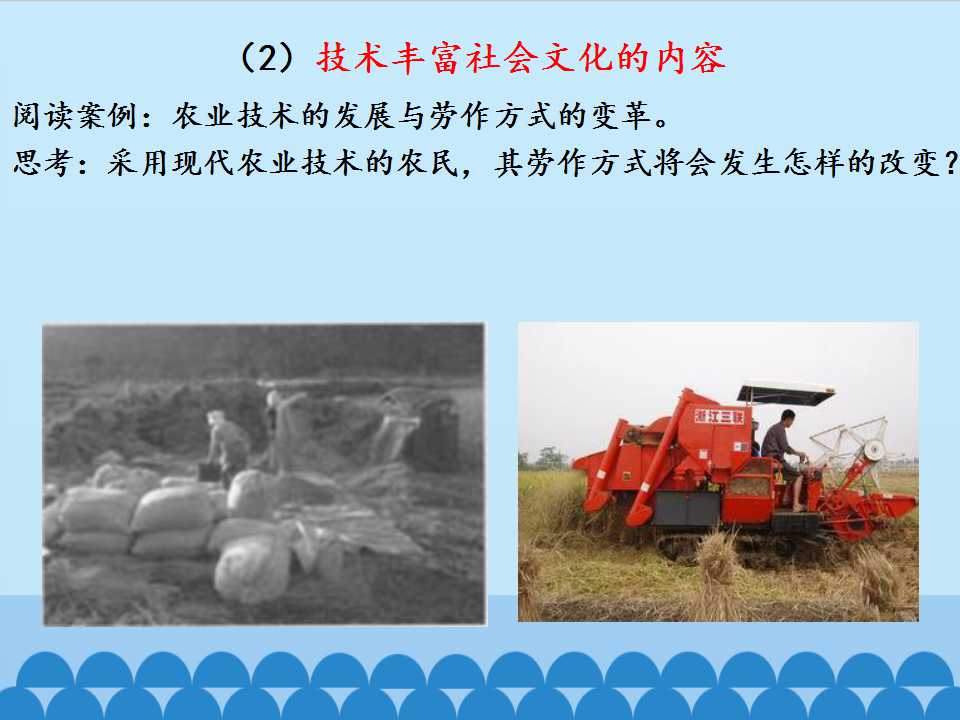 （2）技术丰富社会文化的内容

阅读案例：农业技术的发展与劳作方式的变革。

思考：采用现代农业技术的农民，其劳作方式将会发生怎样的改变？

浙江三联